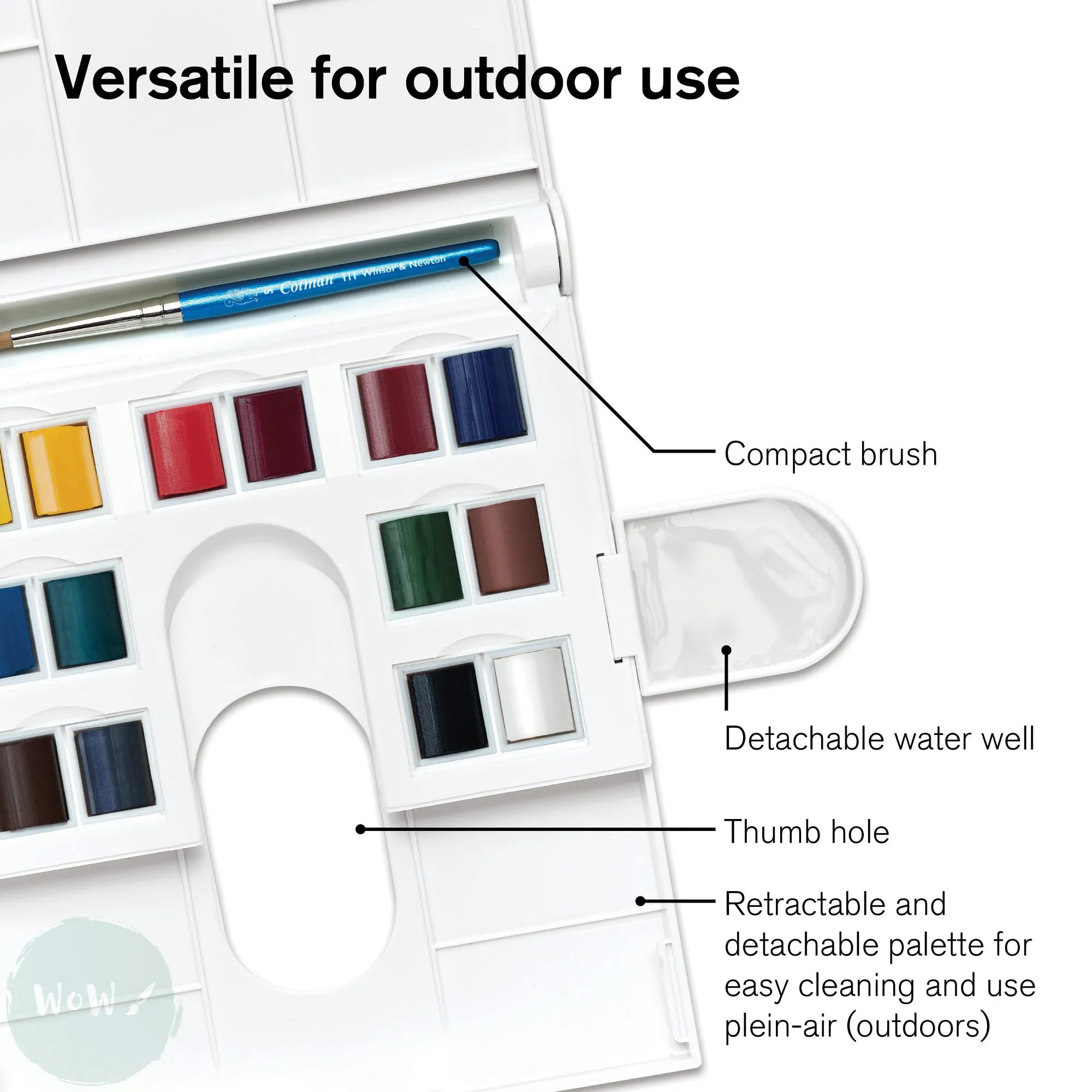 Versatile for outdoor use

5 Cotman 111 Winsor & Newton

Compact brush

Detachable water well

Thumb hole

Retractable and detachable palette for easy cleaning and use plein-air (outdoors)

WoW